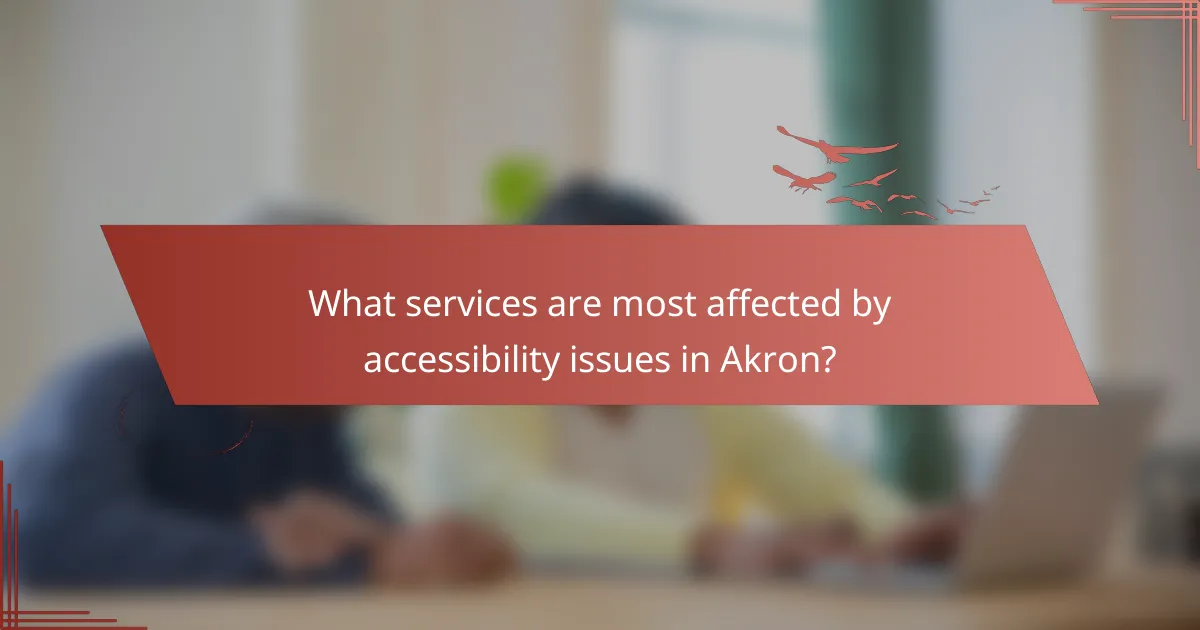 What services are most affected by accessibility issues in Akron?